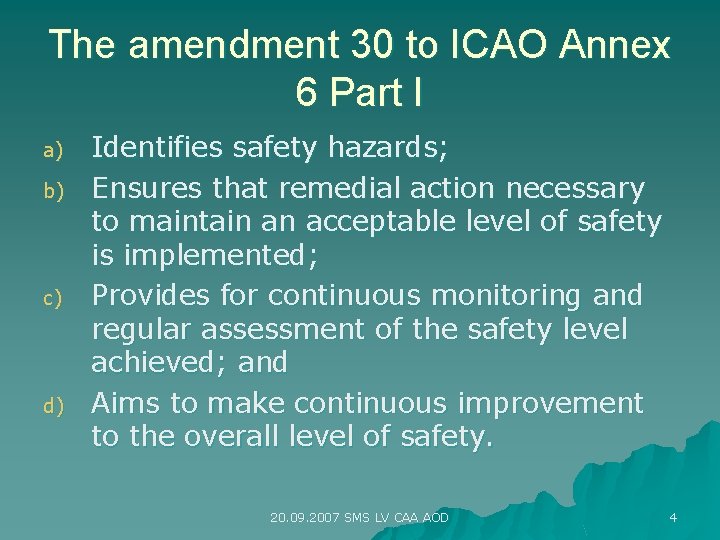 The amendment 30 to ICAO Annex 6 Part I

a) Identifies safety hazards;

b) Ensures that remedial action necessary to maintain an acceptable level of safety is implemented;

c) Provides for continuous monitoring and regular assessment of the safety level achieved; and

d) Aims to make continuous improvement to the overall level of safety.

20.09.2007 SMS LV CAA AOD

4